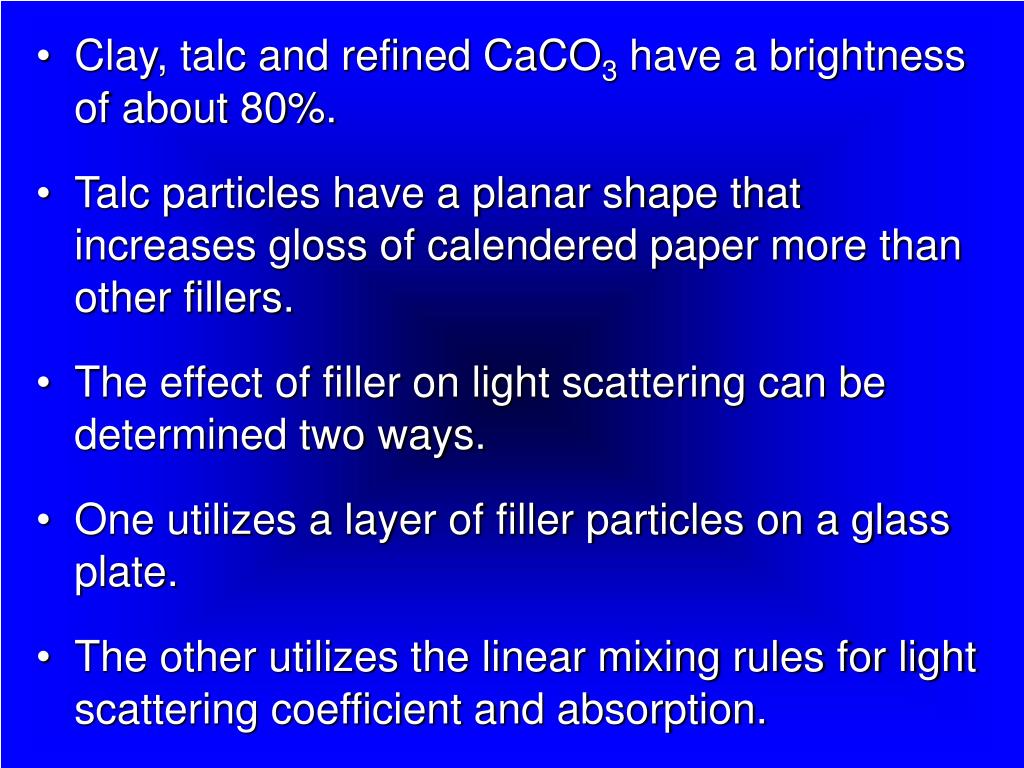 • Clay, talc and refined $CaCO_3$ have a brightness of about 80%.

• Talc particles have a planar shape that increases gloss of calendered paper more than other fillers.

• The effect of filler on light scattering can be determined two ways.

• One utilizes a layer of filler particles on a glass plate.

• The other utilizes the linear mixing rules for light scattering coefficient and absorption.